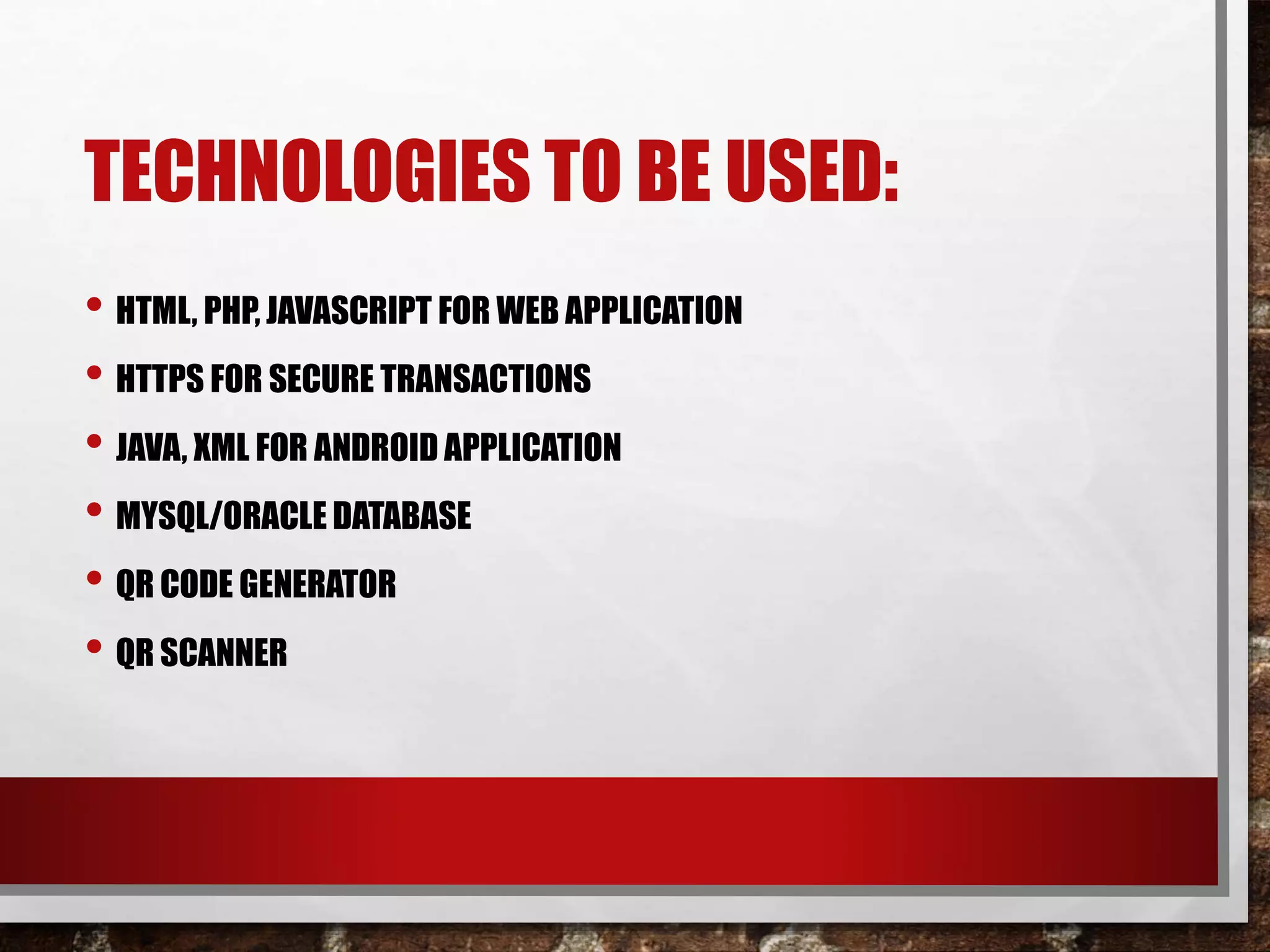 TECHNOLOGIES TO BE USED:

• HTML, PHP, JAVASCRIPT FOR WEB APPLICATION
• HTTPS FOR SECURE TRANSACTIONS
• JAVA, XML FOR ANDROID APPLICATION
• MYSQL/ORACLE DATABASE
• QR CODE GENERATOR
• QR SCANNER